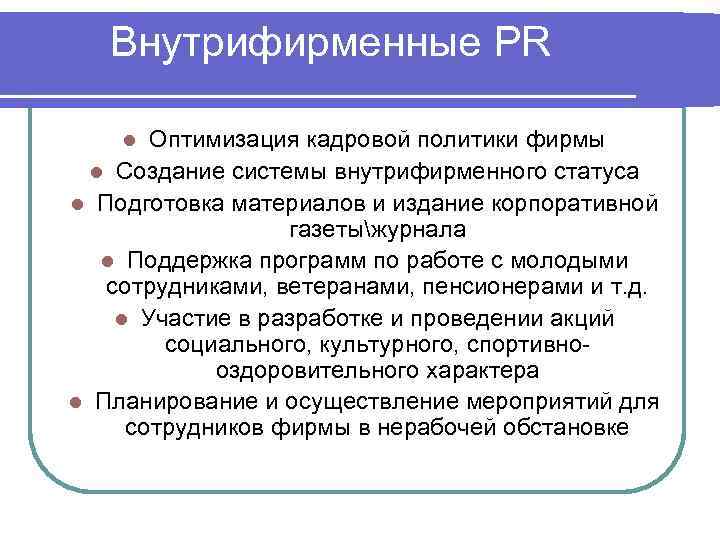 Внутрифирменные PR

- Оптимизация кадровой политики фирмы
- Создание системы внутрифирменного статуса
- Подготовка материалов и издание корпоративной газеты\журнала
- Поддержка программ по работе с молодыми сотрудниками, ветеранами, пенсионерами и т.д.
- Участие в разработке и проведении акций социального, культурного, спортивно-оздоровительного характера
- Планирование и осуществление мероприятий для сотрудников фирмы в нерабочей обстановке